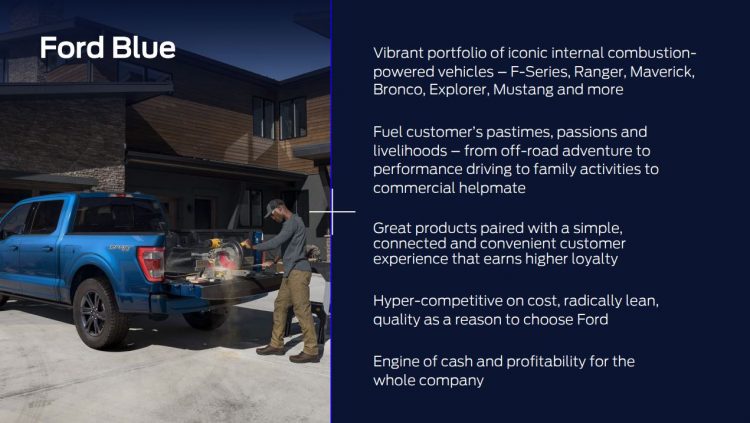 Ford Blue

Vibrant portfolio of iconic internal combustion-powered vehicles – F-Series, Ranger, Maverick, Bronco, Explorer, Mustang and more

Fuel customer's pastimes, passions and livelihoods – from off-road adventure to performance driving to family activities to commercial helpmate

Great products paired with a simple, connected and convenient customer experience that earns higher loyalty

Hyper-competitive on cost, radically lean, quality as a reason to choose Ford

Engine of cash and profitability for the whole company